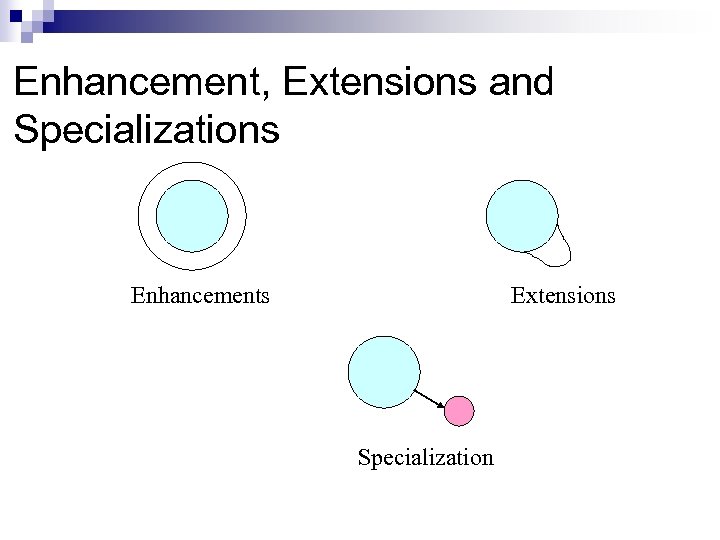 Enhancement, Extensions and Specializations

Enhancements

Extensions

Specialization